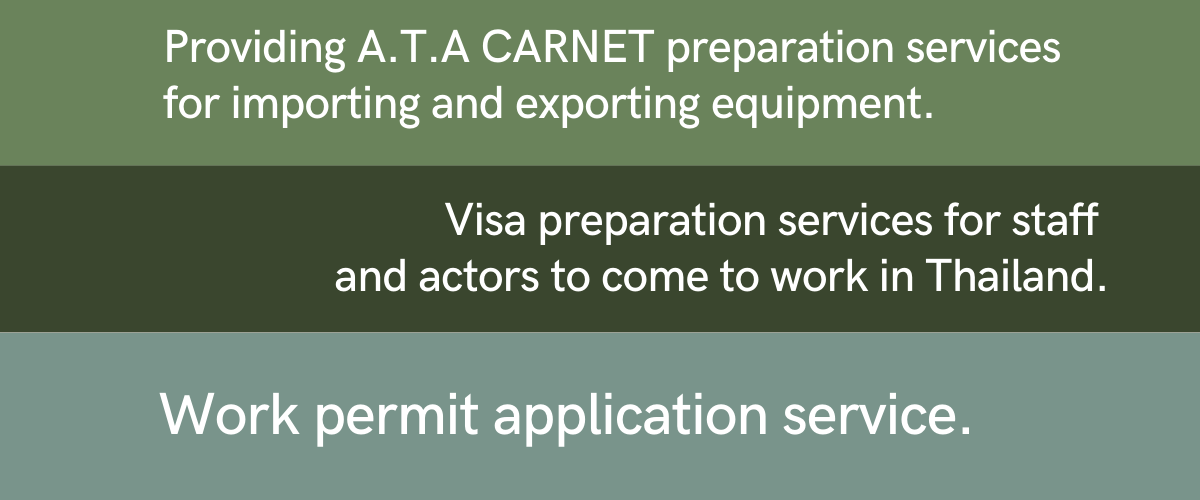 Providing A.T.A CARNET preparation services for importing and exporting equipment.

Visa preparation services for staff and actors to come to work in Thailand.

Work permit application service.